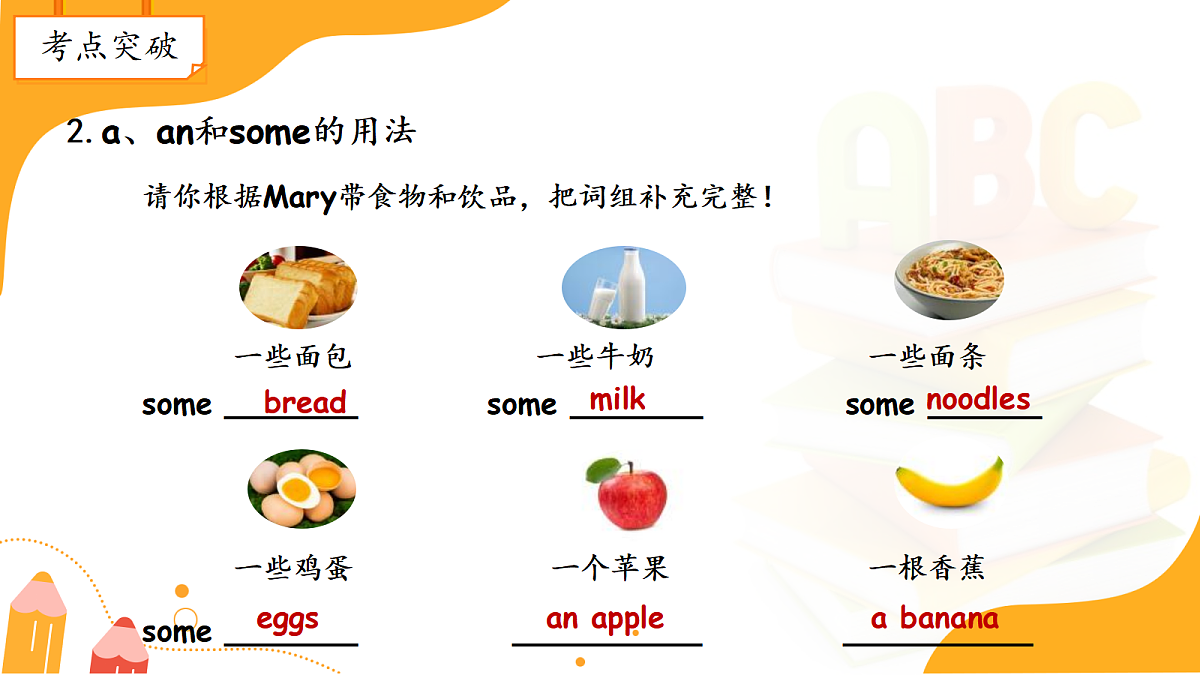 考点突破

2. a、an和some的用法

请你根据Mary带食物和饮品，把词组补充完整！

一些面包
some bread

一些牛奶
some milk

一些面条
some noodles

一些鸡蛋
some eggs

一个苹果
an apple

一根香蕉
a banana